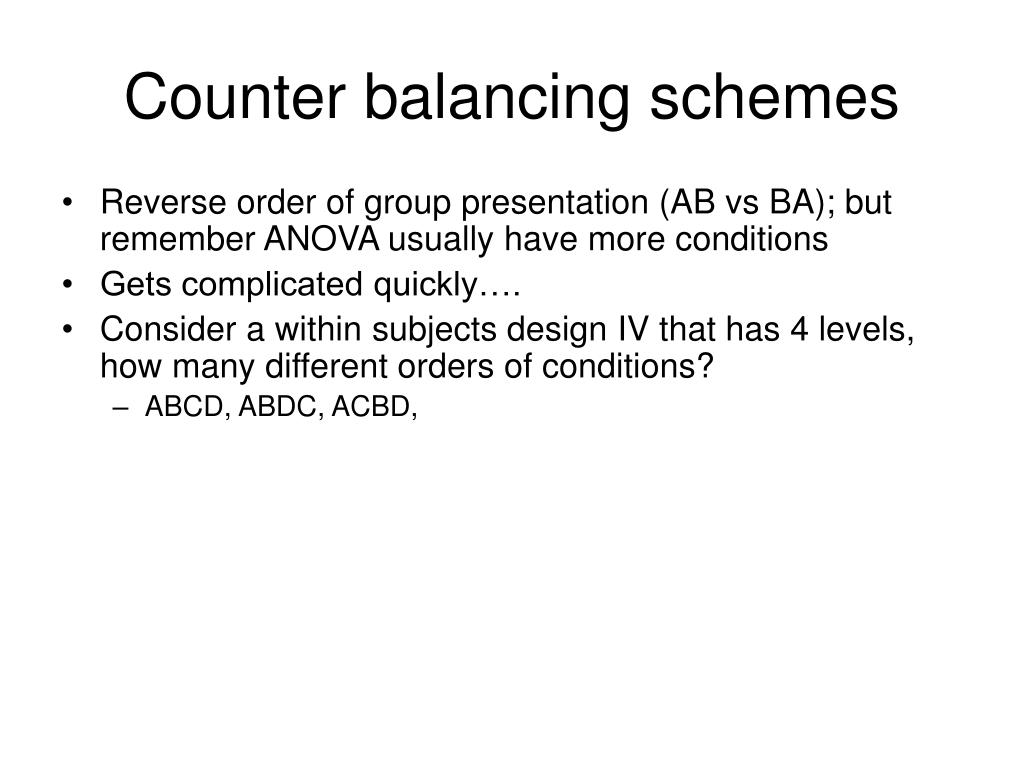 Counter balancing schemes

• Reverse order of group presentation (AB vs BA); but remember ANOVA usually have more conditions
• Gets complicated quickly….
• Consider a within subjects design IV that has 4 levels, how many different orders of conditions?
– ABCD, ABDC, ACBD,